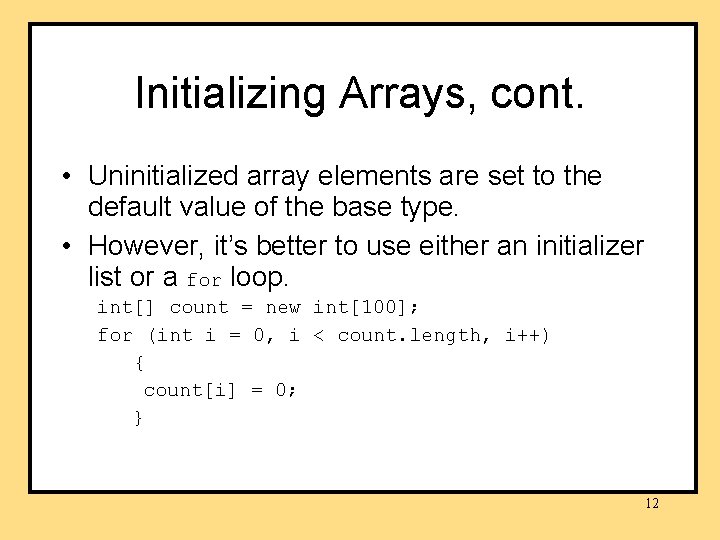 Initializing Arrays, cont.

• Uninitialized array elements are set to the default value of the base type.

• However, it's better to use either an initializer list or a for loop.

int[] count = new int[100];
for (int i = 0, i < count.length, i++)
{
count[i] = 0;
}

12